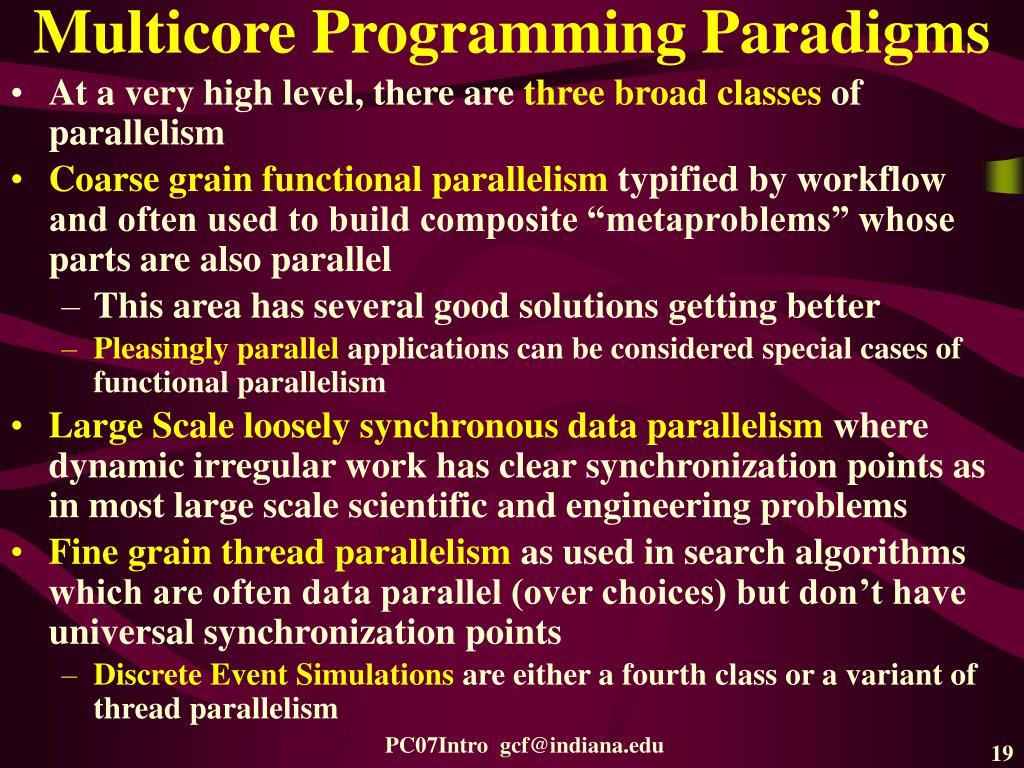 Multicore Programming Paradigms

• At a very high level, there are three broad classes of parallelism

• Coarse grain functional parallelism typified by workflow and often used to build composite “metaproblems” whose parts are also parallel

– This area has several good solutions getting better

– Pleasingly parallel applications can be considered special cases of functional parallelism

• Large Scale loosely synchronous data parallelism where dynamic irregular work has clear synchronization points as in most large scale scientific and engineering problems

• Fine grain thread parallelism as used in search algorithms which are often data parallel (over choices) but don’t have universal synchronization points

– Discrete Event Simulations are either a fourth class or a variant of thread parallelism

PC07Intro gcf@indiana.edu

19